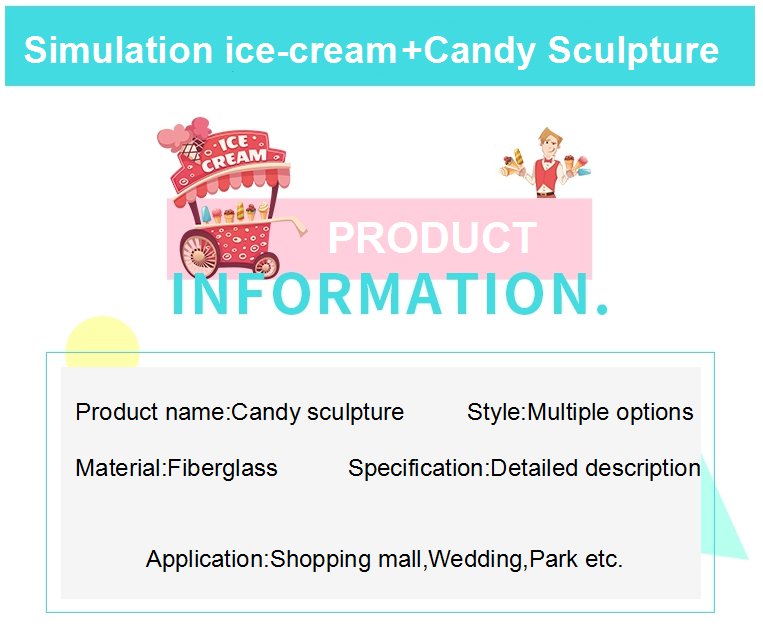 Simulation ice-cream+Candy Sculpture

ICE CREAM

PRODUCT

INFORMATION.

Product name:Candy sculpture Style:Multiple options

Material:Fiberglass Specification:Detailed description

Application:Shopping mall,Wedding,Park etc.